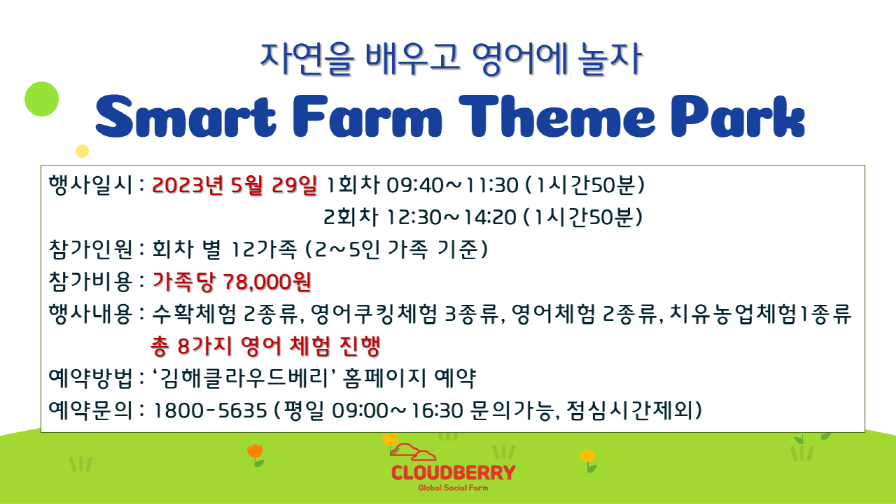 자연을 배우고 영어에 놀자

Smart Farm Theme Park

행사일시 : 2023년 5월 29일 1회차 09:40~11:30 (1시간50분)
2회차 12:30~14:20 (1시간50분)

참가인원 : 회차 별 12가족 (2~5인 가족 기준)

참가비용 : 가족당 78,000원

행사내용 : 수확체험 2종류, 영어쿠킹체험 3종류, 영어체험 2종류, 치유농업체험1종류
총 8가지 영어 체험 진행

예약방법 : '김해클라우드베리' 홈페이지 예약

예약문의 : 1800-5635 (평일 09:00~16:30 문의가능, 점심시간제외)

CLOUDBERRY
Global Social Farm